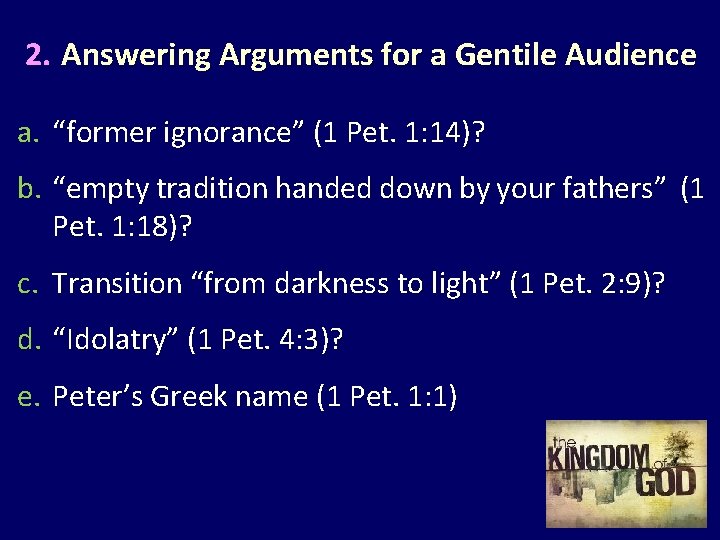 2. Answering Arguments for a Gentile Audience

a. “former ignorance” (1 Pet. 1:14)?

b. “empty tradition handed down by your fathers” (1 Pet. 1:18)?

c. Transition “from darkness to light” (1 Pet. 2:9)?

d. “Idolatry” (1 Pet. 4:3)?

e. Peter’s Greek name (1 Pet. 1:1)

the KINGDOM of GOD